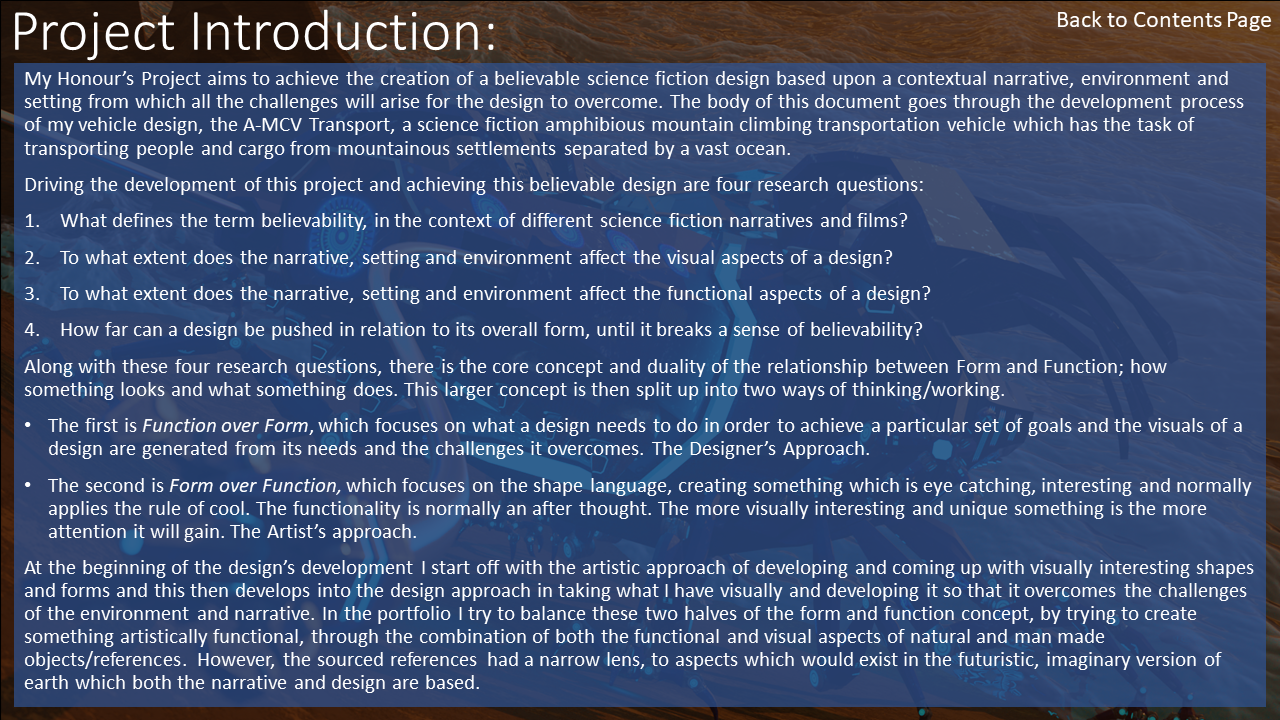 Project Introduction:

Back to Contents Page

My Honour's Project aims to achieve the creation of a believable science fiction design based upon a contextual narrative, environment and setting from which all the challenges will arise for the design to overcome. The body of this document goes through the development process of my vehicle design, the A-MCV Transport, a science fiction amphibious mountain climbing transportation vehicle which has the task of transporting people and cargo from mountainous settlements separated by a vast ocean.

Driving the development of this project and achieving this believable design are four research questions:

1. What defines the term believability, in the context of different science fiction narratives and films?

2. To what extent does the narrative, setting and environment affect the visual aspects of a design?

3. To what extent does the narrative, setting and environment affect the functional aspects of a design?

4. How far can a design be pushed in relation to its overall form, until it breaks a sense of believability?

Along with these four research questions, there is the core concept and duality of the relationship between Form and Function; how something looks and what something does. This larger concept is then split up into two ways of thinking/working.

• The first is Function over Form, which focuses on what a design needs to do in order to achieve a particular set of goals and the visuals of a design are generated from its needs and the challenges it overcomes. The Designer's Approach.

• The second is Form over Function, which focuses on the shape language, creating something which is eye catching, interesting and normally applies the rule of cool. The functionality is normally an after thought. The more visually interesting and unique something is the more attention it will gain. The Artist's approach.

At the beginning of the design's development I start off with the artistic approach of developing and coming up with visually interesting shapes and forms and this then develops into the design approach in taking what I have visually and developing it so that it overcomes the challenges of the environment and narrative. In the portfolio I try to balance these two halves of the form and function concept, by trying to create something artistically functional, through the combination of both the functional and visual aspects of natural and man made objects/references. However, the sourced references had a narrow lens, to aspects which would exist in the futuristic, imaginary version of earth which both the narrative and design are based.